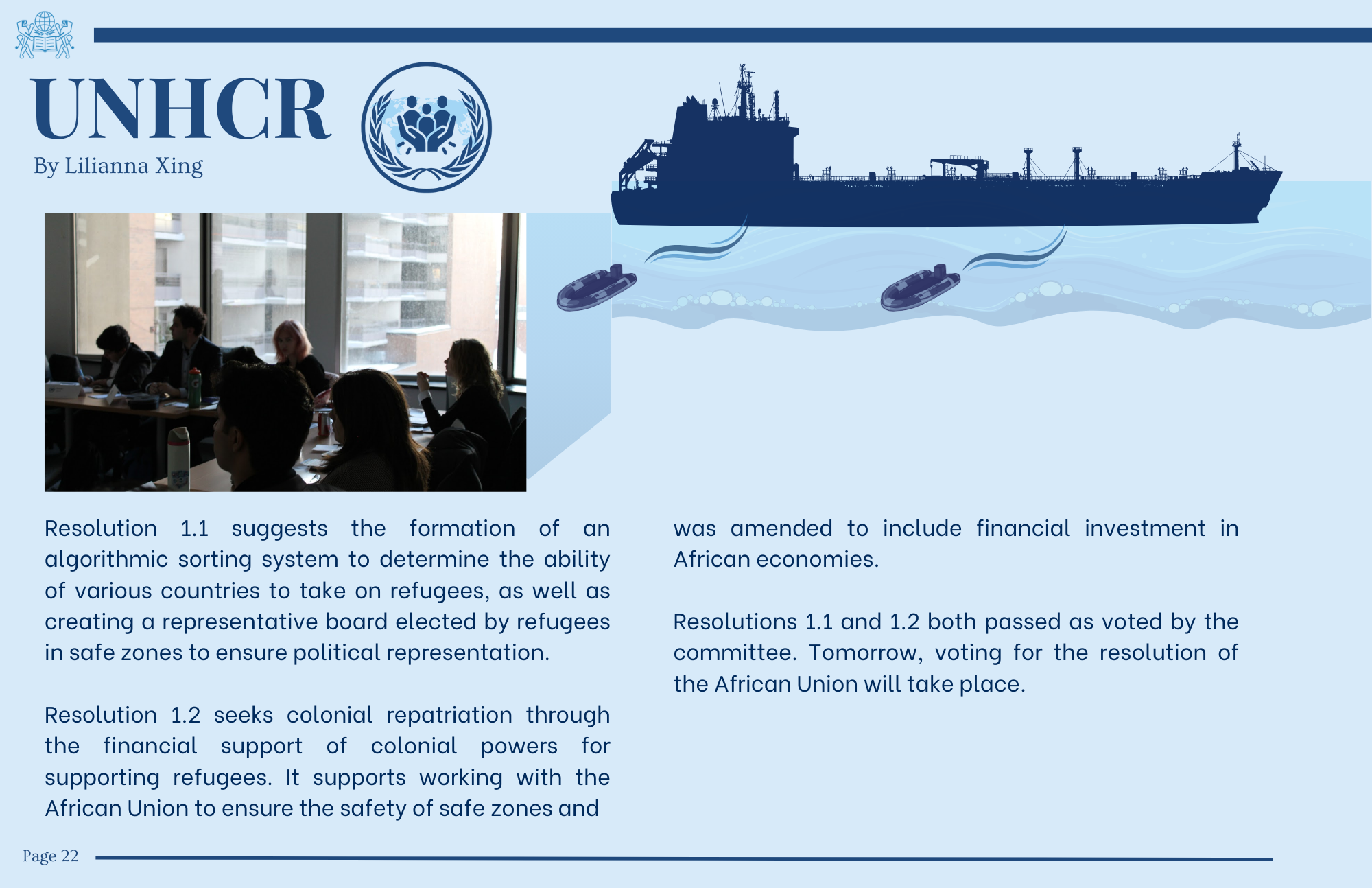 UNHCR
By Lilianna Xing

Resolution 1.1 suggests the formation of an algorithmic sorting system to determine the ability of various countries to take on refugees, as well as creating a representative board elected by refugees in safe zones to ensure political representation.

Resolution 1.2 seeks colonial repatriation through the financial support of colonial powers for supporting refugees. It supports working with the African Union to ensure the safety of safe zones and was amended to include financial investment in African economies.

Resolutions 1.1 and 1.2 both passed as voted by the committee. Tomorrow, voting for the resolution of the African Union will take place.

Page 22